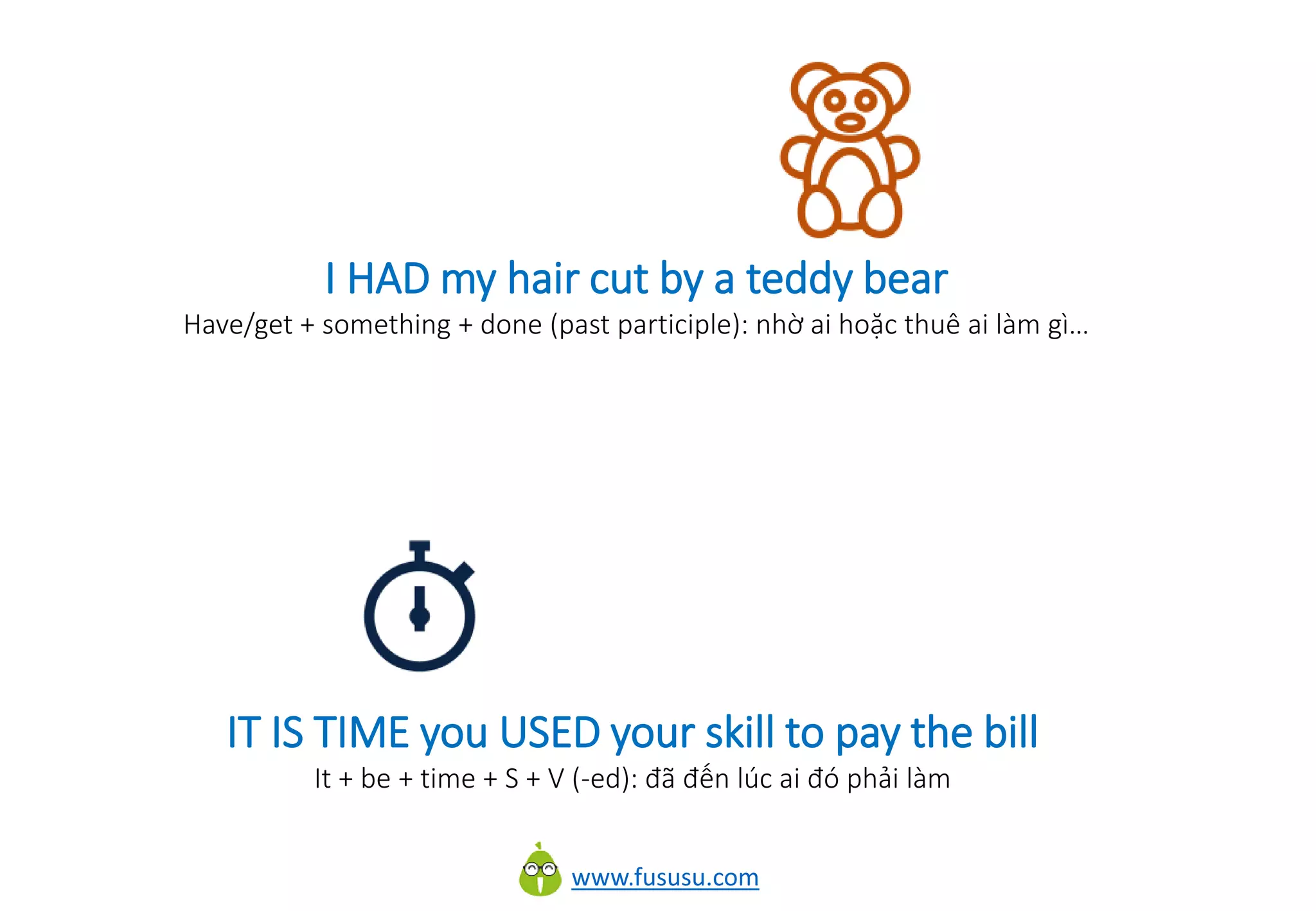 I HAD my hair cut by a teddy bear
Have/get + something + done (past participle): nhờ ai hoặc thuê ai làm gì...

IT IS TIME you USED your skill to pay the bill
It + be + time + S + V (-ed): đã đến lúc ai đó phải làm

www.fususu.com